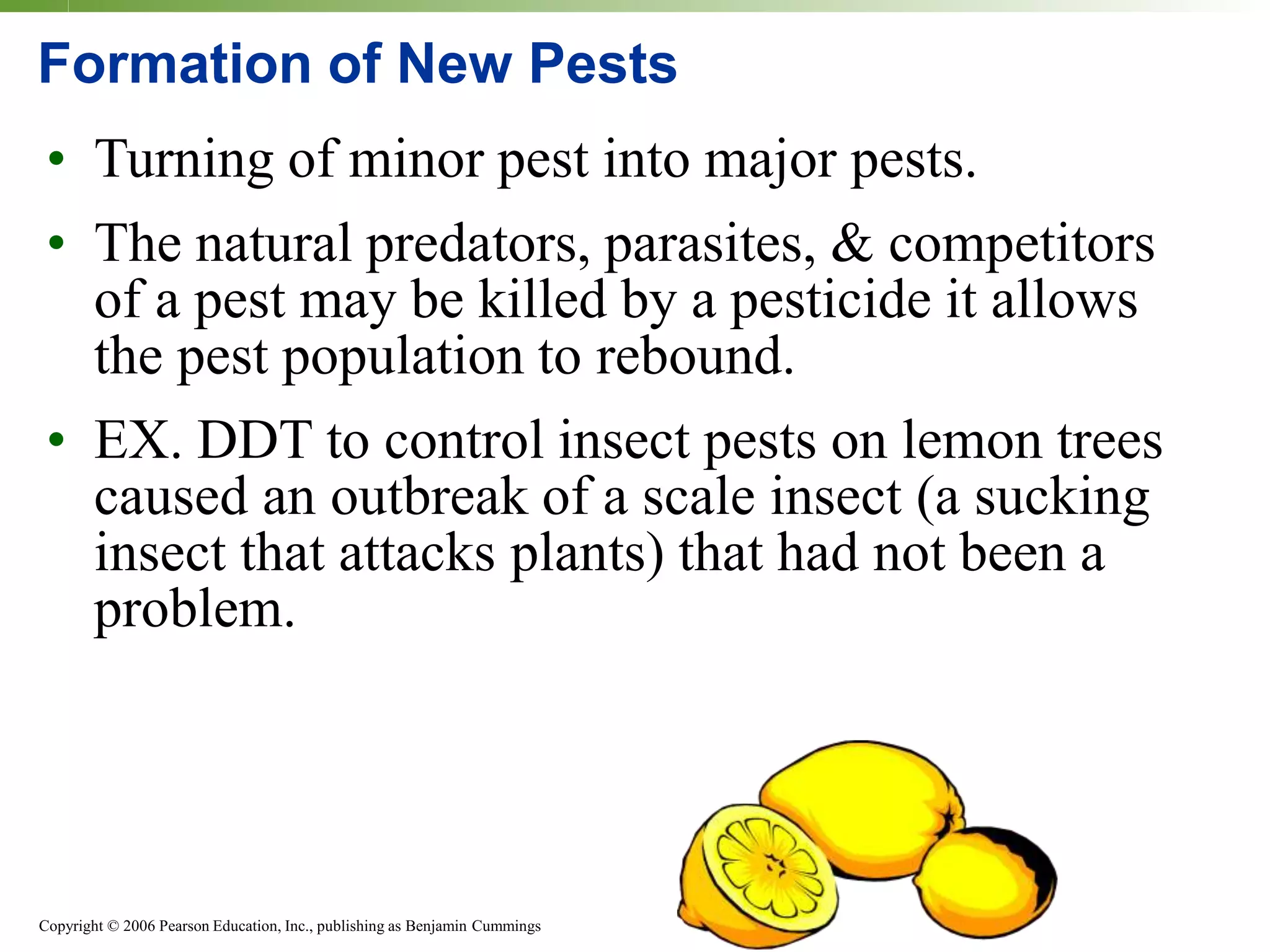 Formation of New Pests

• Turning of minor pest into major pests.

• The natural predators, parasites, & competitors of a pest may be killed by a pesticide it allows the pest population to rebound.

• EX. DDT to control insect pests on lemon trees caused an outbreak of a scale insect (a sucking insect that attacks plants) that had not been a problem.

Copyright © 2006 Pearson Education, Inc., publishing as Benjamin Cummings